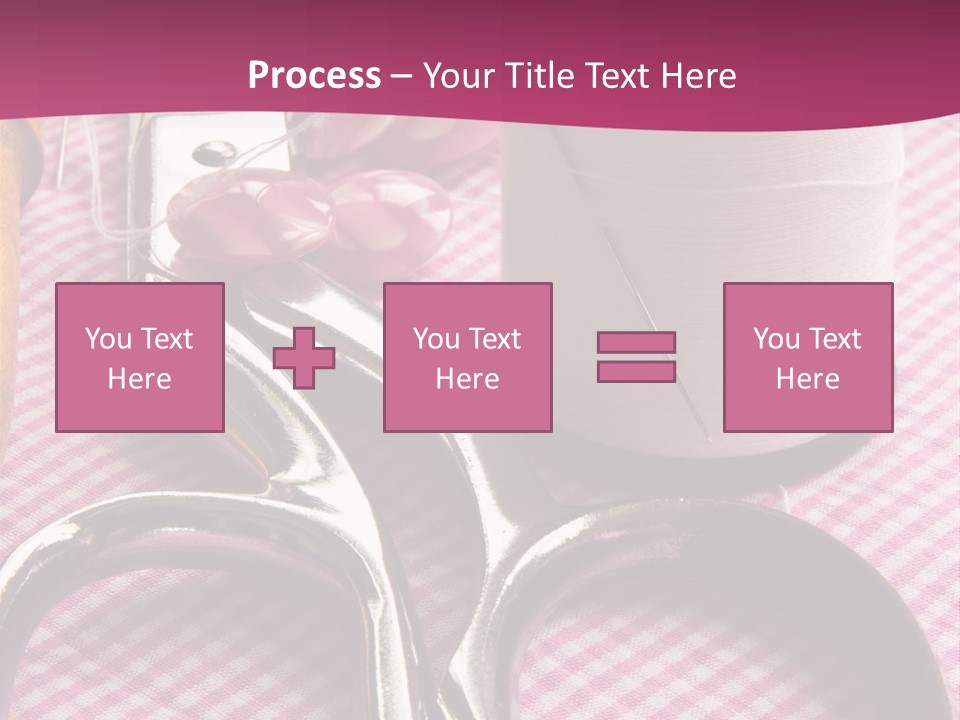 Process – Your Title Text Here

You Text Here

You Text Here

You Text Here